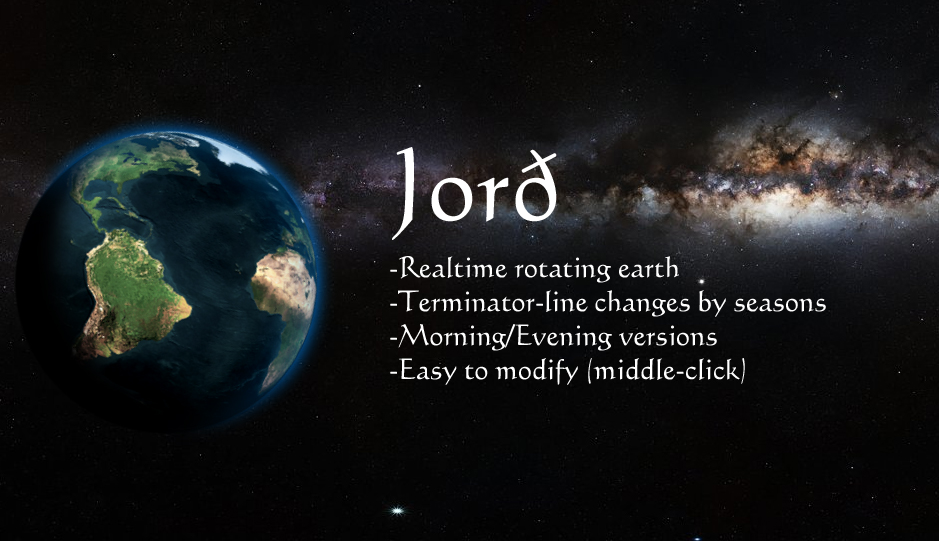 Jorð

-Realtime rotating earth
-Terminator-line changes by seasons
-Morning/Evening versions
-Easy to modify (middle-click)